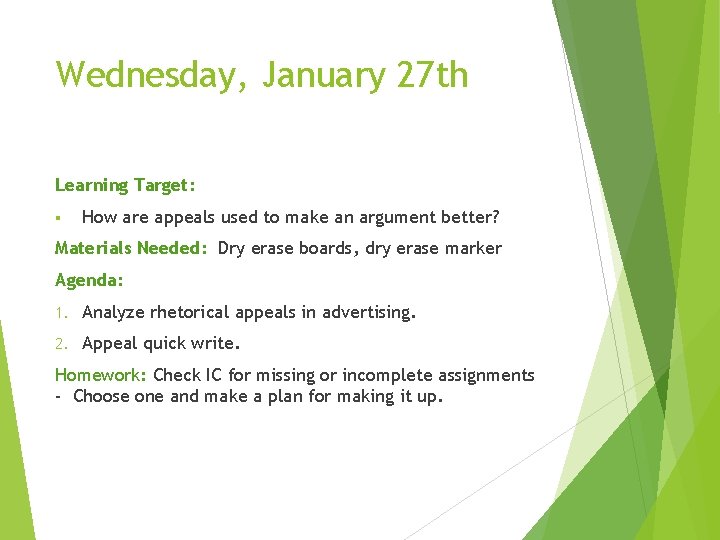 Wednesday, January 27th

Learning Target:

▪ How are appeals used to make an argument better?

Materials Needed: Dry erase boards, dry erase marker

Agenda:

1. Analyze rhetorical appeals in advertising.

2. Appeal quick write.

Homework: Check IC for missing or incomplete assignments - Choose one and make a plan for making it up.